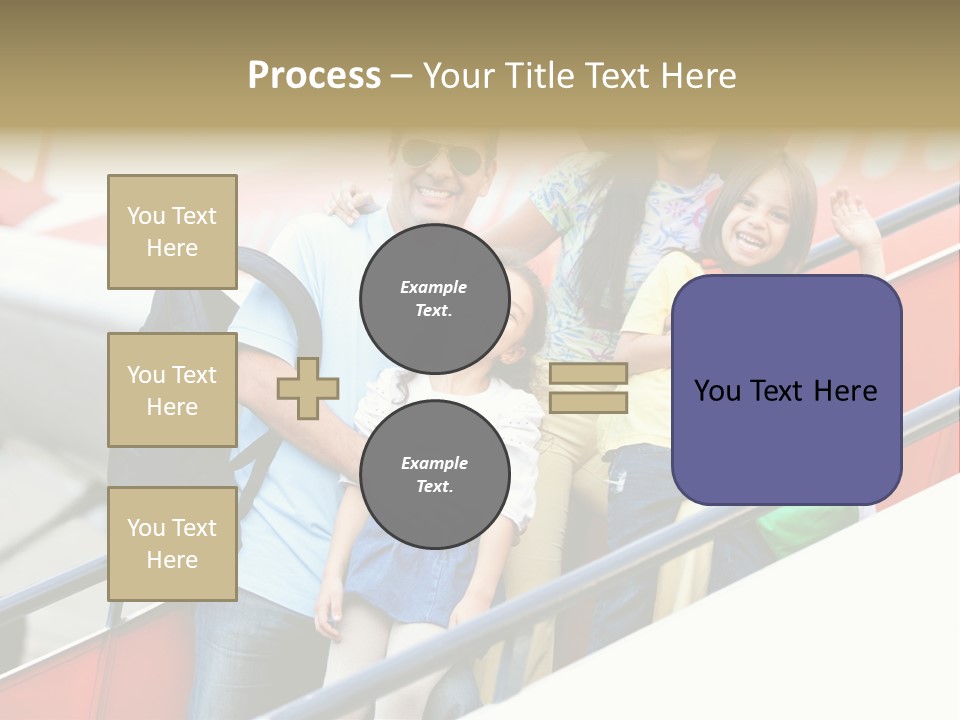 Process – Your Title Text Here

You Text Here

You Text Here

You Text Here

Example Text.

Example Text.

You Text Here